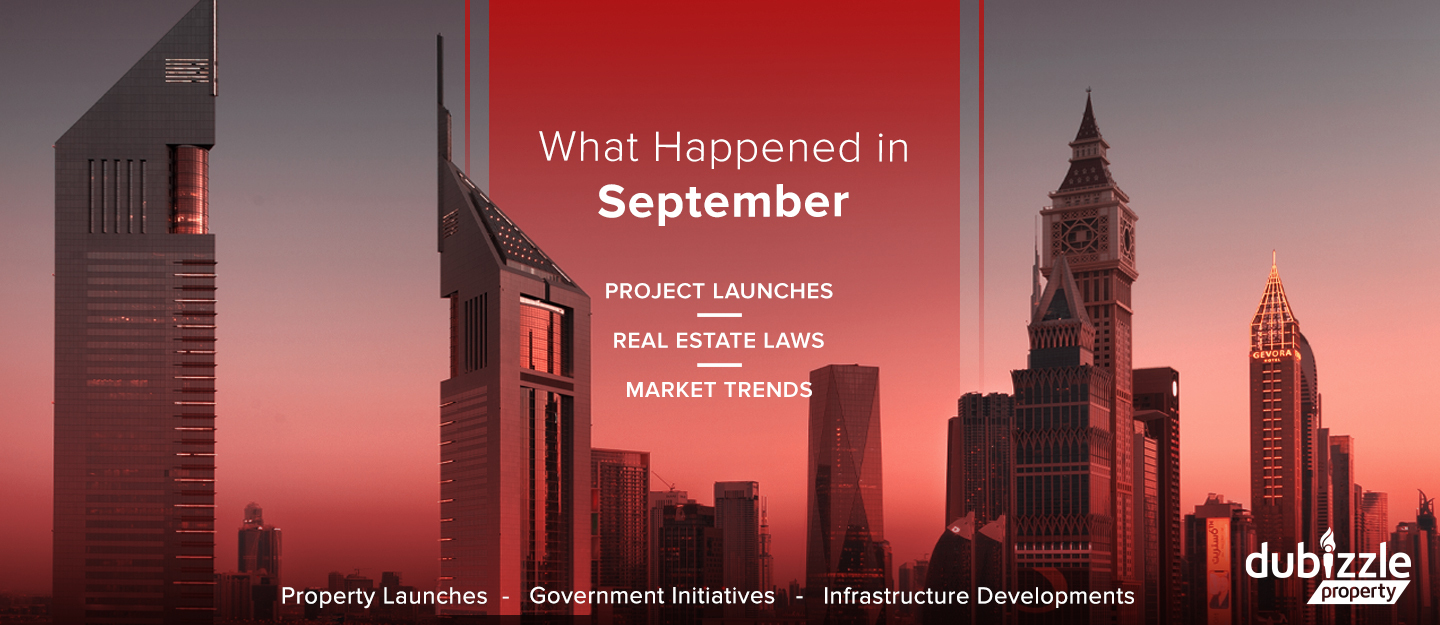 What Happened in
September

PROJECT LAUNCHES
REAL ESTATE LAWS
MARKET TRENDS

GEVORA HOTEL

Property Launches - Government Initiatives - Infrastructure Developments

dubizzle property